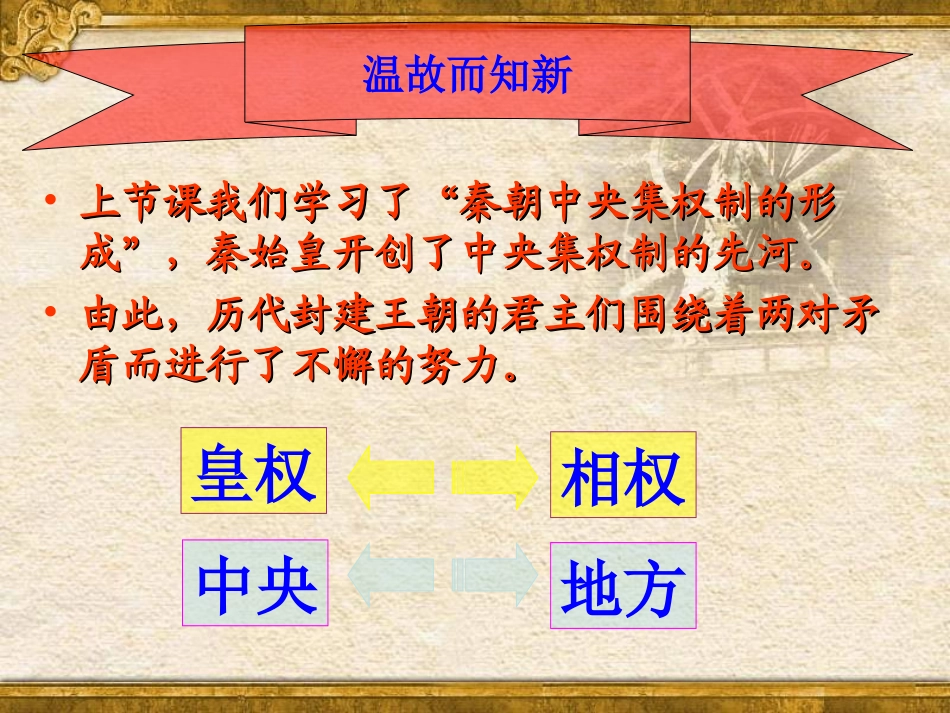 温故而知新

• 上节课我们学习了“秦朝中央集权制的形成”，秦始皇开创了中央集权制的先河。

• 由此，历代封建王朝的君主们围绕着两对矛盾而进行了不懈的努力。

皇权

相权

中央

地方